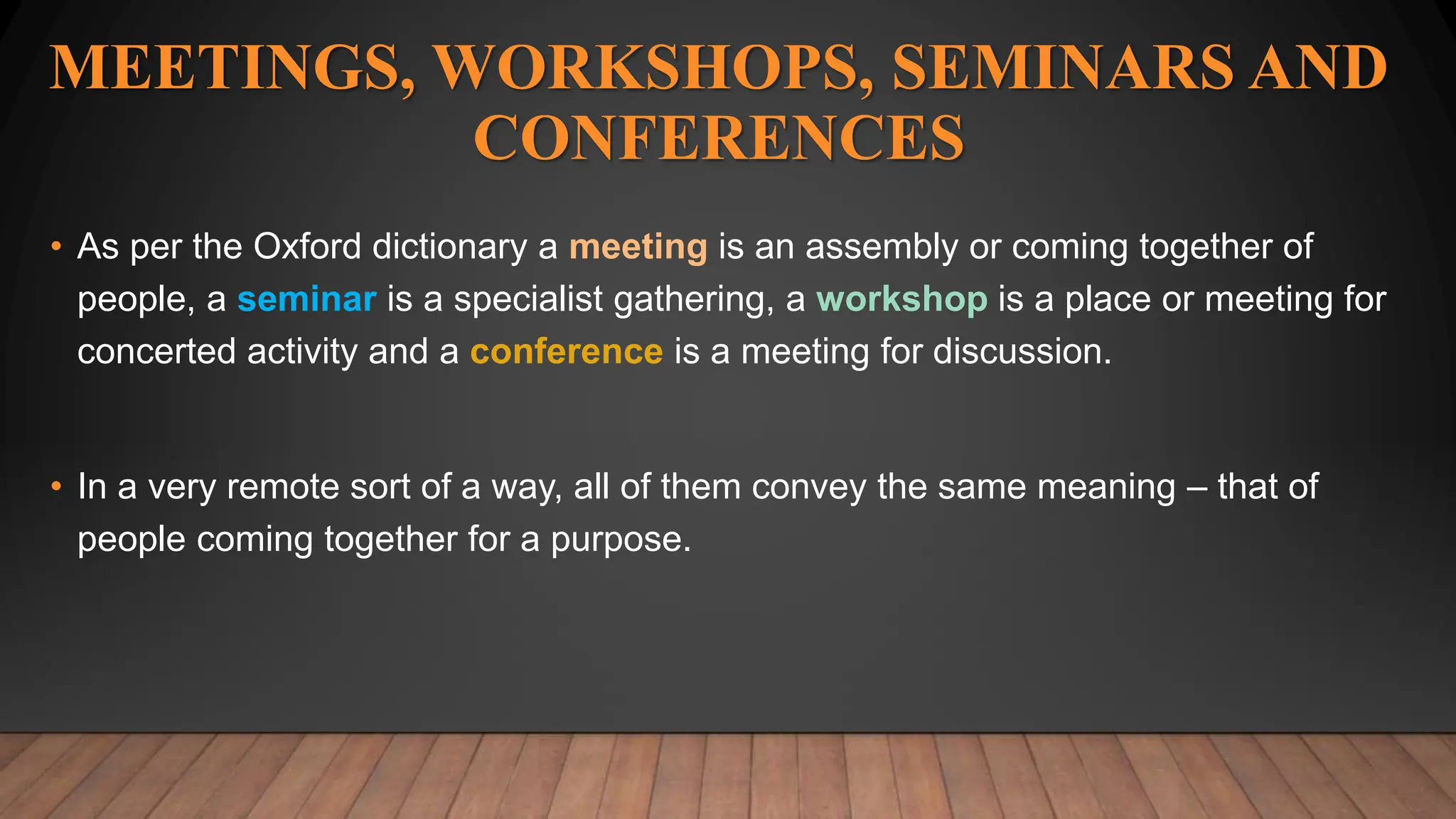 MEETINGS, WORKSHOPS, SEMINARS AND CONFERENCES

• As per the Oxford dictionary a meeting is an assembly or coming together of people, a seminar is a specialist gathering, a workshop is a place or meeting for concerted activity and a conference is a meeting for discussion.

• In a very remote sort of a way, all of them convey the same meaning – that of people coming together for a purpose.